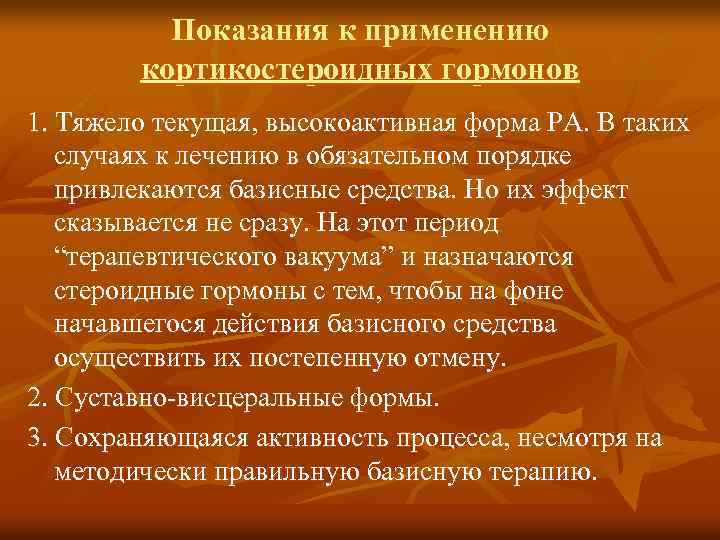 Показания к применению кортикостероидных гормонов

1. Тяжело текущая, высокоактивная форма РА. В таких случаях к лечению в обязательном порядке привлекаются базисные средства. Но их эффект сказывается не сразу. На этот период “терапевтического вакуума” и назначаются стероидные гормоны с тем, чтобы на фоне начавшегося действия базисного средства осуществить их постепенную отмену.

2. Суставно-висцеральные формы.

3. Сохраняющаяся активность процесса, несмотря на методически правильную базисную терапию.